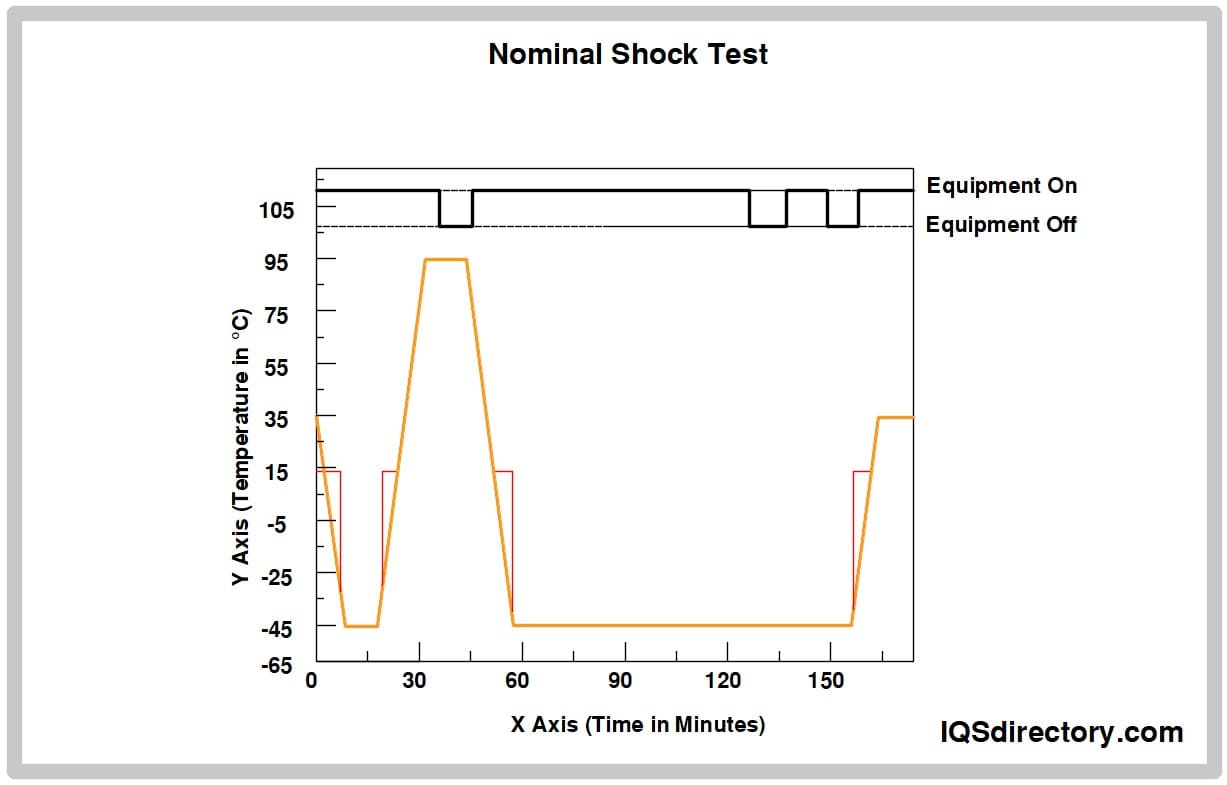 Nominal Shock Test

Equipment On
Equipment Off

Y Axis (Temperature in °C)

105
95
75
55
35
15
-5
-25
-45
-65

0
30
60
90
120
150

X Axis (Time in Minutes)

IQSdirectory.com